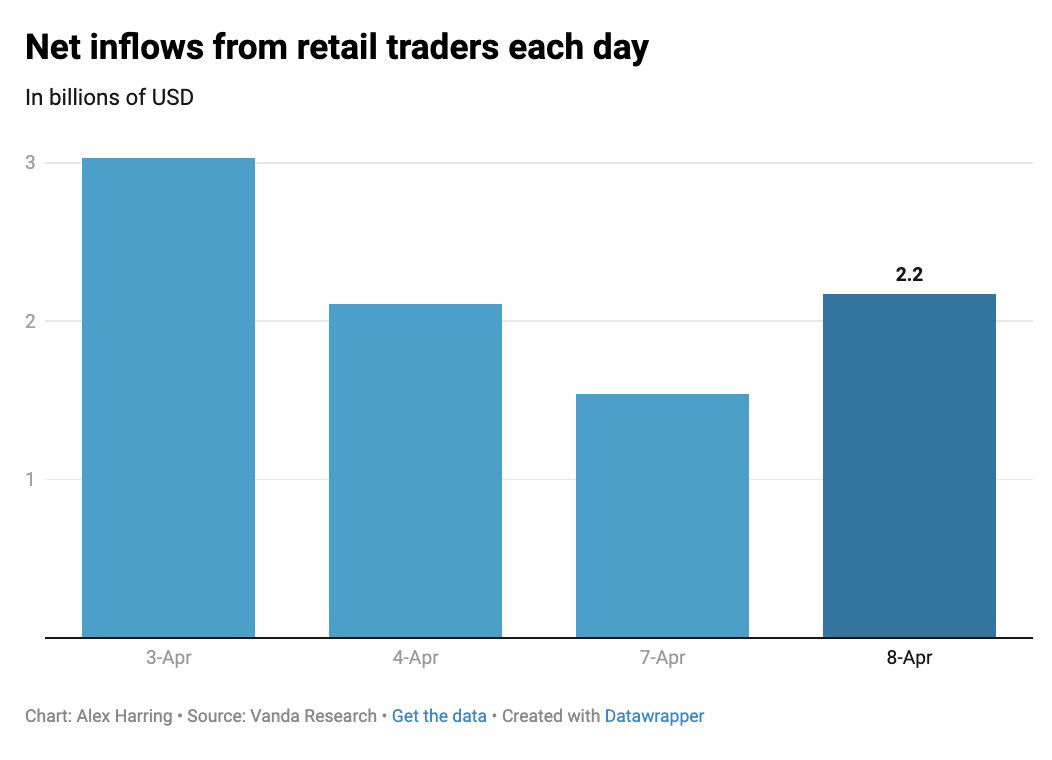 Net inflows from retail traders each day

In billions of USD

3

2

1

2.2

3-Apr

4-Apr

7-Apr

8-Apr

Chart: Alex Harring • Source: Vanda Research • Get the data • Created with Datawrapper